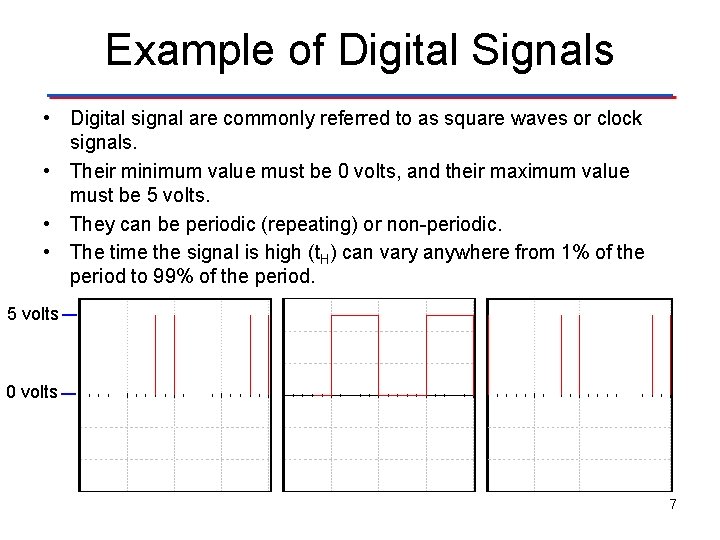 Example of Digital Signals

• Digital signal are commonly referred to as square waves or clock signals.

• Their minimum value must be 0 volts, and their maximum value must be 5 volts.

• They can be periodic (repeating) or non-periodic.

• The time the signal is high ($t_H$) can vary anywhere from 1% of the period to 99% of the period.

5 volts

0 volts

7